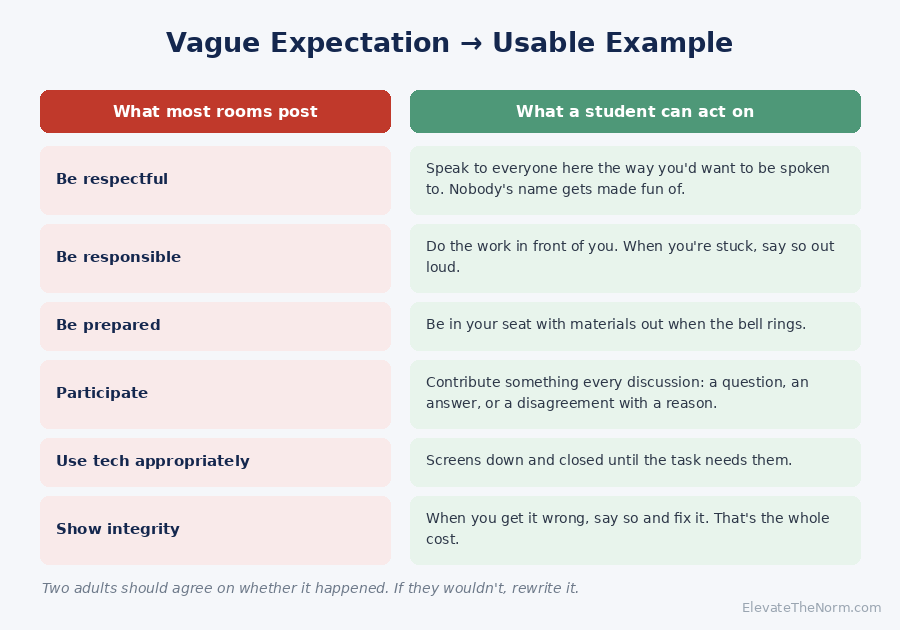 Vague Expectation → Usable Example

| What most rooms post | What a student can act on |
|---|---|
| Be respectful | Speak to everyone here the way you'd want to be spoken to. Nobody's name gets made fun of. |
| Be responsible | Do the work in front of you. When you're stuck, say so out loud. |
| Be prepared | Be in your seat with materials out when the bell rings. |
| Participate | Contribute something every discussion: a question, an answer, or a disagreement with a reason. |
| Use tech appropriately | Screens down and closed until the task needs them. |
| Show integrity | When you get it wrong, say so and fix it. That's the whole cost. |

Two adults should agree on whether it happened. If they wouldn't, rewrite it.

ElevateTheNorm.com